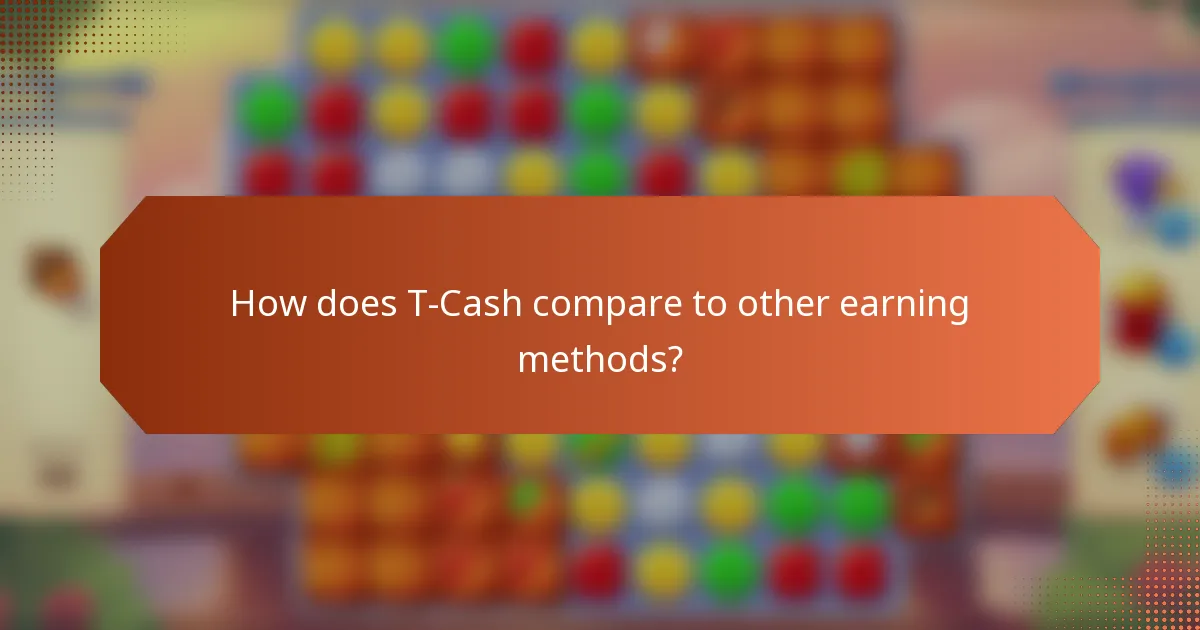 How does T-Cash compare to other earning methods?